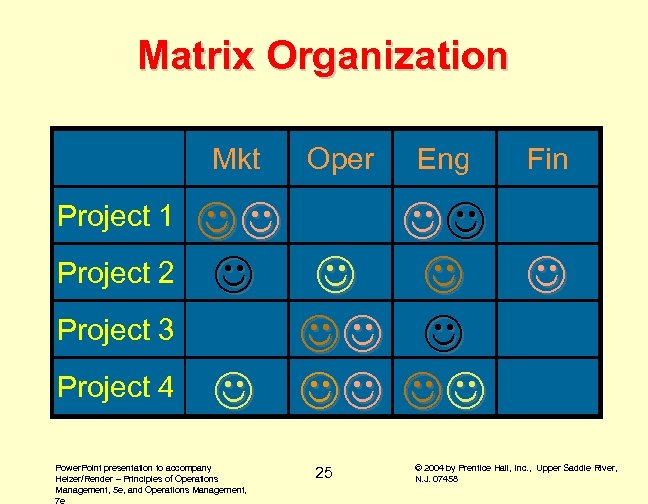 Matrix Organization

| | Mkt | Oper | Eng | Fin |
|---|---|---|---|---|
| Project 1 | | | | |
| Project 2 | | | | |
| Project 3 | | | | |
| Project 4 | | | | |

PowerPoint presentation to accompany Heizer/Render – Principles of Operations Management, 5e, and Operations Management, 7e

25

© 2004 by Prentice Hall, Inc., Upper Saddle River, N.J. 07458